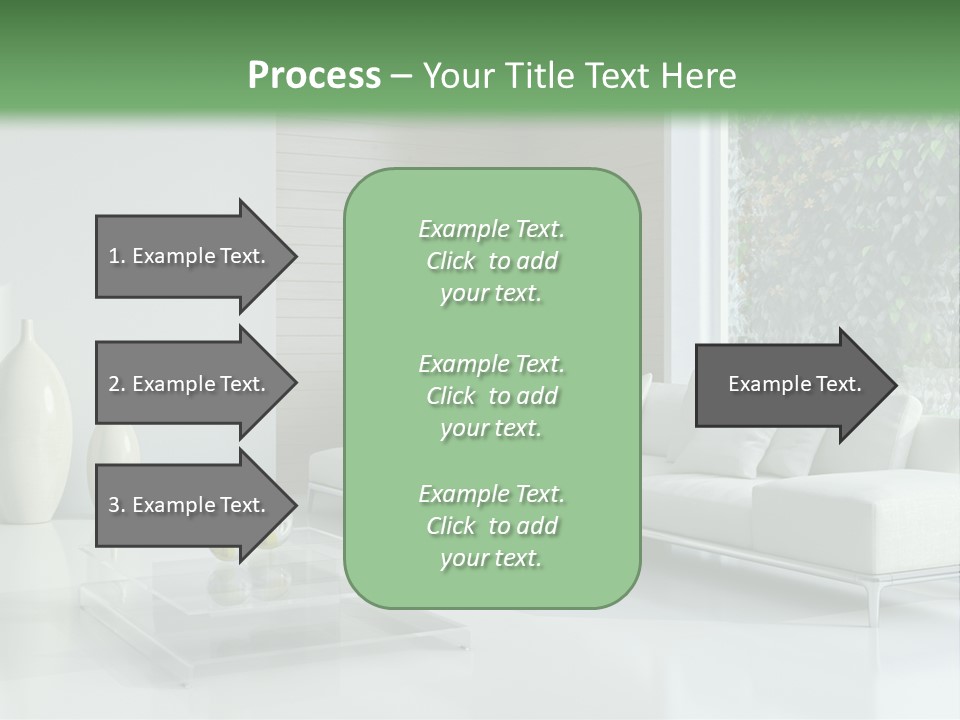 Process – Your Title Text Here

1. Example Text.

2. Example Text.

3. Example Text.

Example Text. Click to add your text.

Example Text. Click to add your text.

Example Text. Click to add your text.

Example Text.